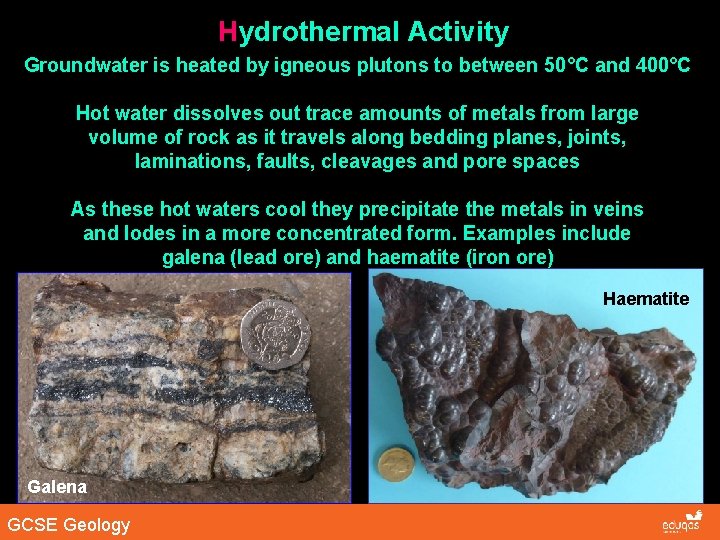 Hydrothermal Activity

Groundwater is heated by igneous plutons to between 50°C and 400°C

Hot water dissolves out trace amounts of metals from large volume of rock as it travels along bedding planes, joints, laminations, faults, cleavages and pore spaces

As these hot waters cool they precipitate the metals in veins and lodes in a more concentrated form. Examples include galena (lead ore) and haematite (iron ore)

Galena

Haematite

GCSE Geology

eduqas